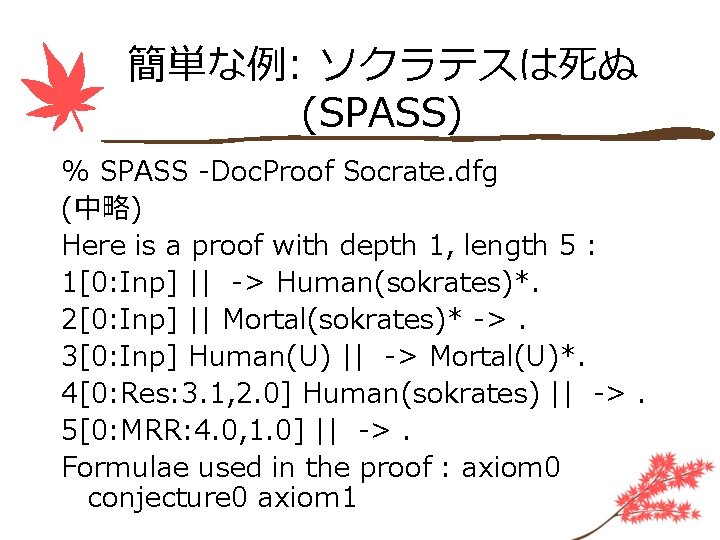 簡単な例: ソクラテスは死ぬ (SPASS)

% SPASS -DocProof Socrate.dfg
(中略)
Here is a proof with depth 1, length 5 :
1[0:Inp] || -> Human(sokrates)*.
2[0:Inp] || Mortal(sokrates)* -> .
3[0:Inp] Human(U) || -> Mortal(U)*.
4[0:Res:3.1,2.0] Human(sokrates) || -> .
5[0:MRR:4.0,1.0] || -> .
Formulae used in the proof : axiom0 conjecture0 axiom1